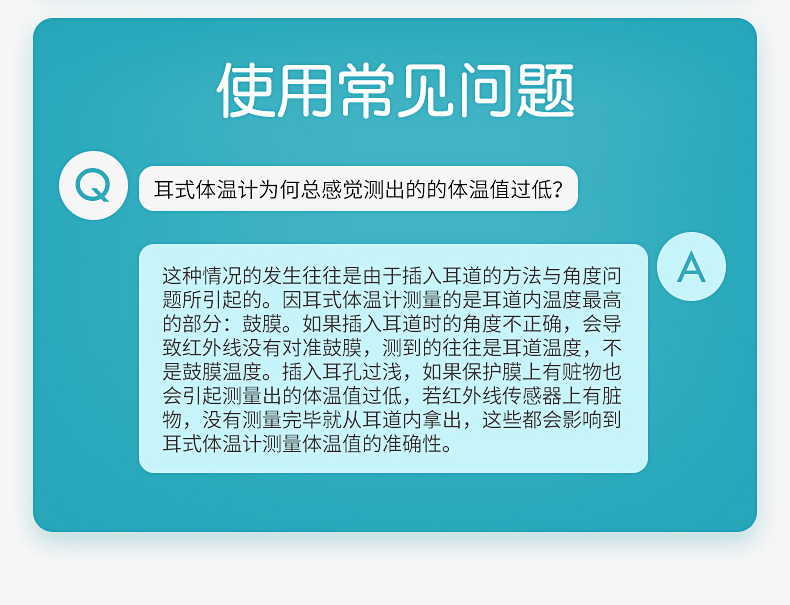 使用常见问题

Q

耳式体温计为何总感觉测出的的体温值过低?

A

这种情况的发生往往是由于插入耳道的方法与角度问题所引起的。因耳式体温计测量的是耳道内温度最高的部分:鼓膜。如果插入耳道时的角度不正确,会导致红外线没有对准鼓膜,测到的往往是耳道温度,不是鼓膜温度。插入耳孔过浅,如果保护膜上有赃物也会引起测量出的体温值过低,若红外线传感器上有脏物,没有测量完毕就从耳道内拿出,这些都会影响到耳式体温计测量体温值的准确性。